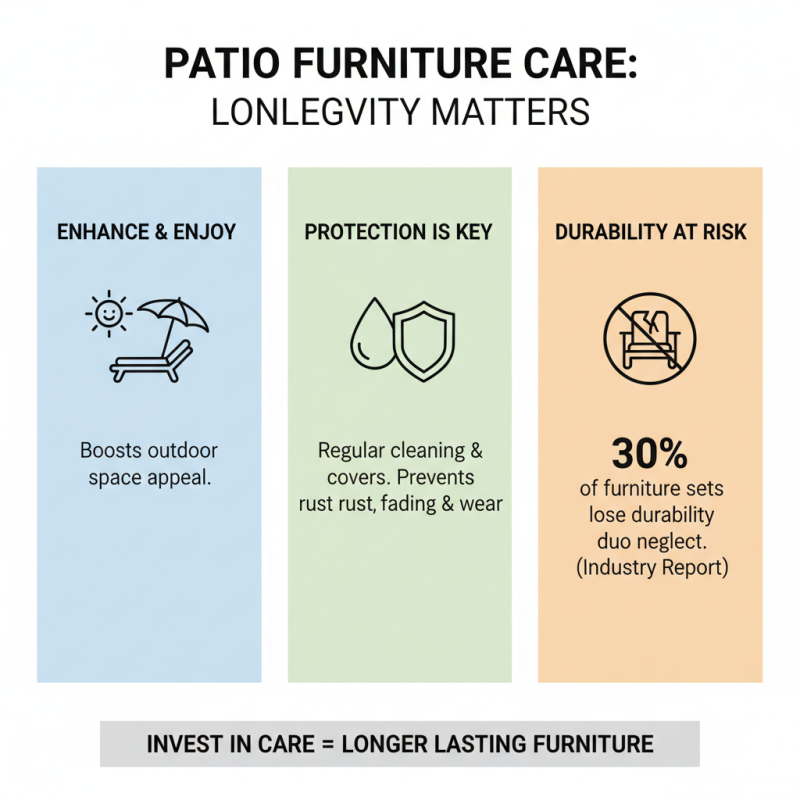 PATIO FURNITURE CARE:
LONLEGVITY MATTERS

ENHANCE & ENJOY

Boosts outdoor space appeal.

PROTECTION IS KEY

Regular cleaning & covers. Prevents rust rust, fading & wear

DURABILITY AT RISK

30%
of furniture sets lose durability duo neglect. (Industry Report)

INVEST IN CARE = LONGER LASTING FURNITURE